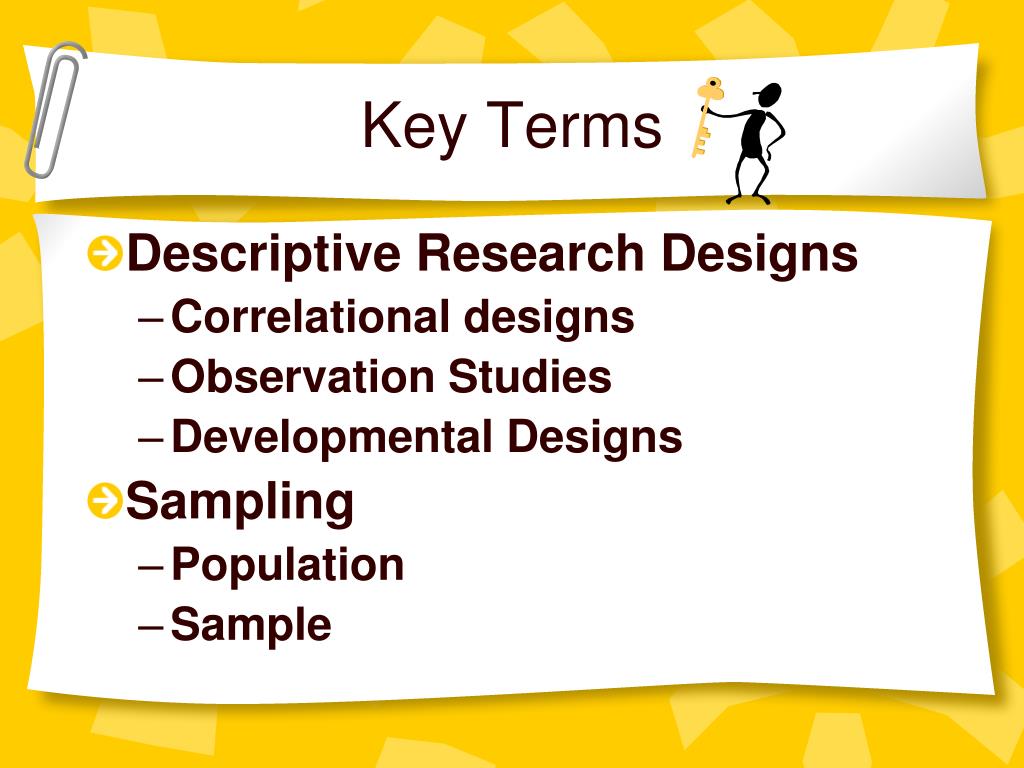 Key Terms

Descriptive Research Designs
– Correlational designs
– Observation Studies
– Developmental Designs

Sampling
– Population
– Sample